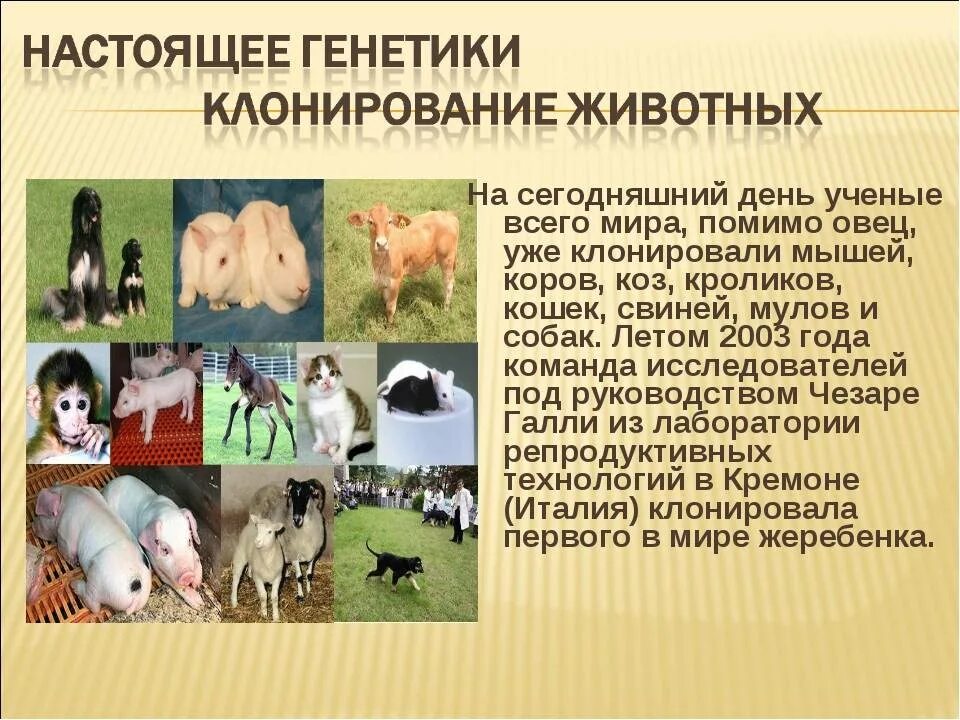 НАСТОЯЩЕЕ ГЕНЕТИКИ
КЛОНИРОВАНИЕ ЖИВОТНЫХ

На сегодняшний день ученые всего мира, помимо овец, уже клонировали мышей, коров, коз, кроликов, кошек, свиней, мулов и собак. Летом 2003 года команда исследователей под руководством Чезаре Галли из лаборатории репродуктивных технологий в Кремоне (Италия) клонировала первого в мире жеребенка.